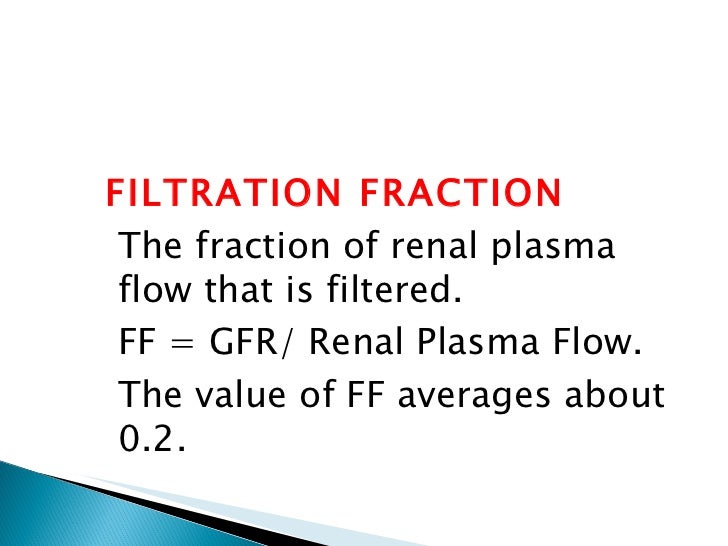 FILTRATION FRACTION

The fraction of renal plasma flow that is filtered.

FF = GFR/ Renal Plasma Flow.

The value of FF averages about 0.2.